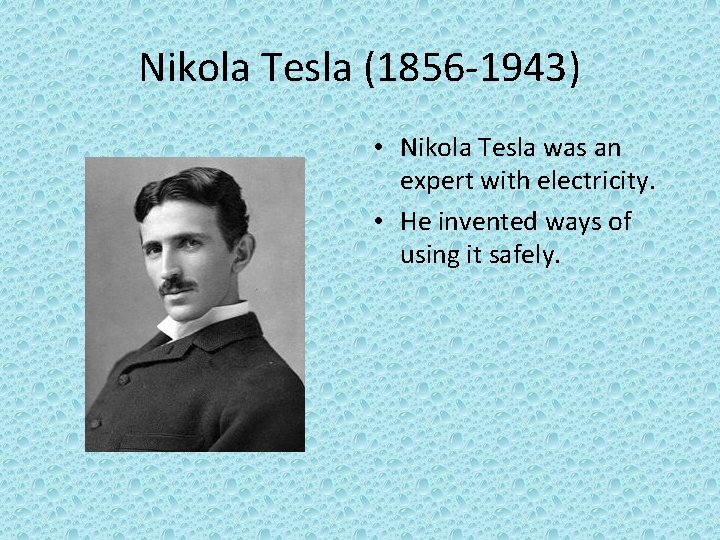 Nikola Tesla (1856-1943)

• Nikola Tesla was an expert with electricity.
• He invented ways of using it safely.